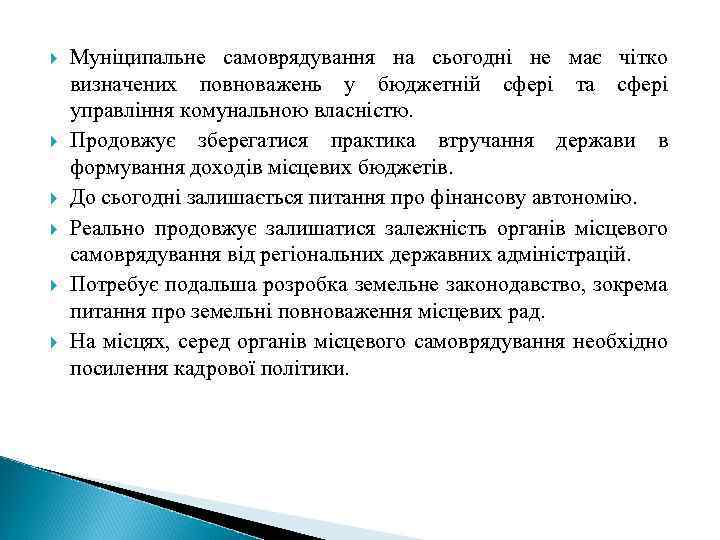 Муніципальне самоврядування на сьогодні не має чітко визначених повноважень у бюджетній сфері та сфері управління комунальною власністю.

Продовжує зберегатися практика втручання держави в формування доходів місцевих бюджетів.

До сьогодні залишається питання про фінансову автономію.

Реально продовжує залишатися залежність органів місцевого самоврядування від регіональних державних адміністрацій.

Потребує подальша розробка земельне законодавство, зокрема питання про земельні повноваження місцевих рад.

На місцях, серед органів місцевого самоврядування необхідно посилення кадрової політики.